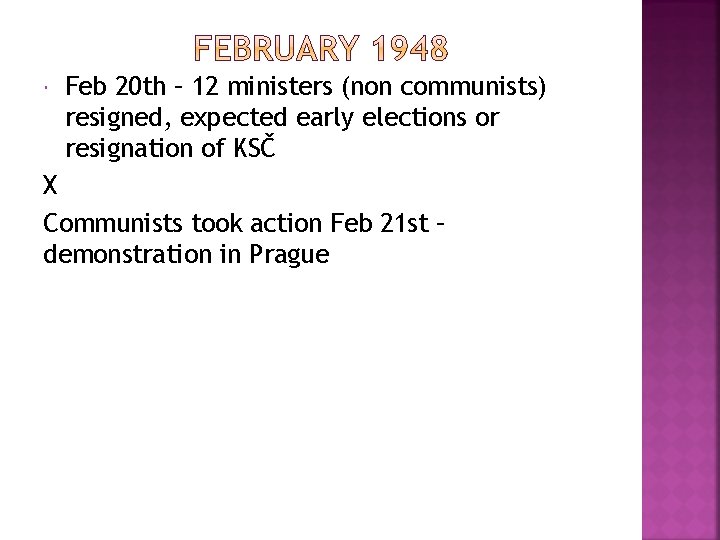 FEBRUARY 1948

Feb 20th – 12 ministers (non communists) resigned, expected early elections or resignation of KSČ

X

Communists took action Feb 21st – demonstration in Prague